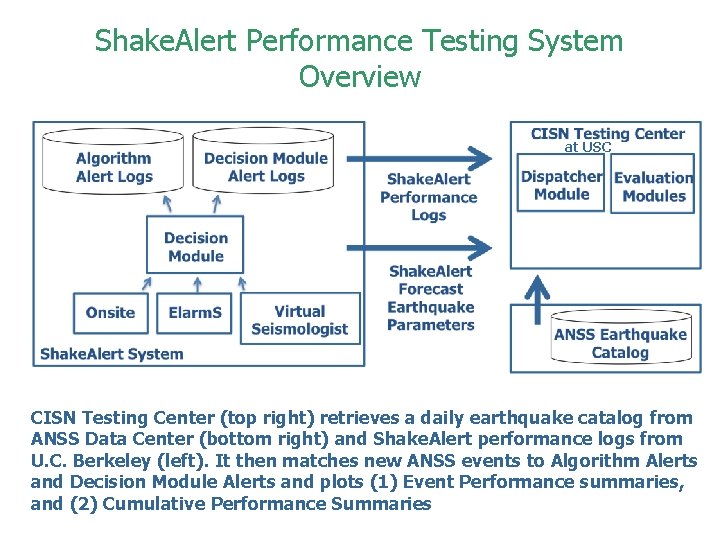 ShakeAlert Performance Testing System Overview

Algorithm Alert Logs

Decision Module Alert Logs

Decision Module

Onsite

ElarmS

Virtual Seismologist

ShakeAlert System

ShakeAlert Performance Logs

ShakeAlert Forecast Earthquake Parameters

CISN Testing Center at USC

Dispatcher Module

Evaluation Modules

ANSS Earthquake Catalog

CISN Testing Center (top right) retrieves a daily earthquake catalog from ANSS Data Center (bottom right) and ShakeAlert performance logs from U.C. Berkeley (left). It then matches new ANSS events to Algorithm Alerts and Decision Module Alerts and plots (1) Event Performance summaries, and (2) Cumulative Performance Summaries